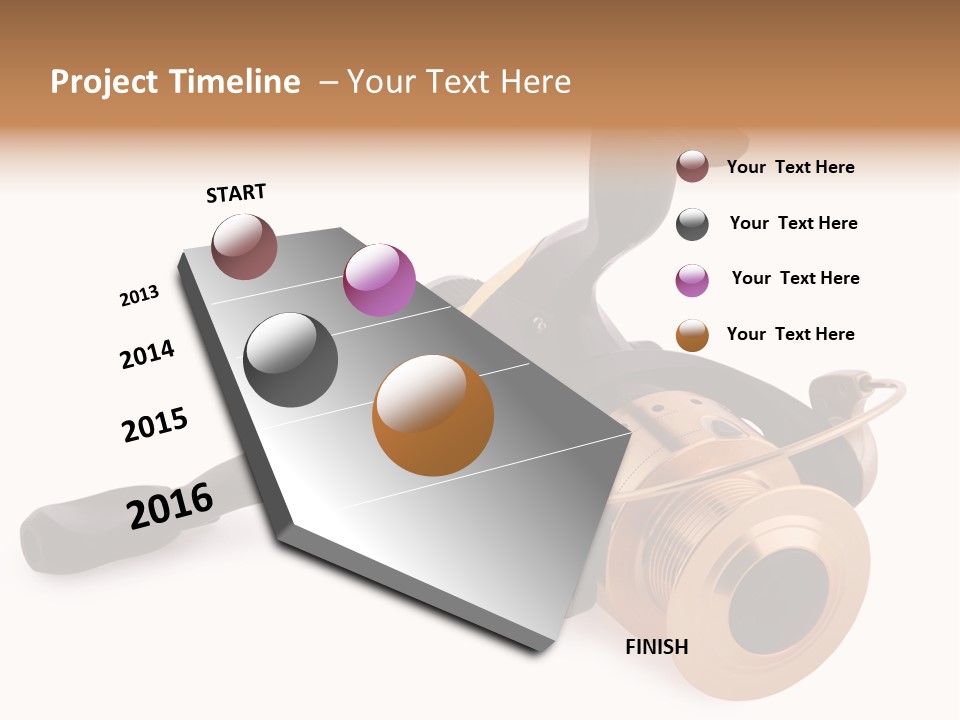 Project Timeline – Your Text Here

START

2013

2014

2015

2016

FINISH

Your Text Here

Your Text Here

Your Text Here

Your Text Here